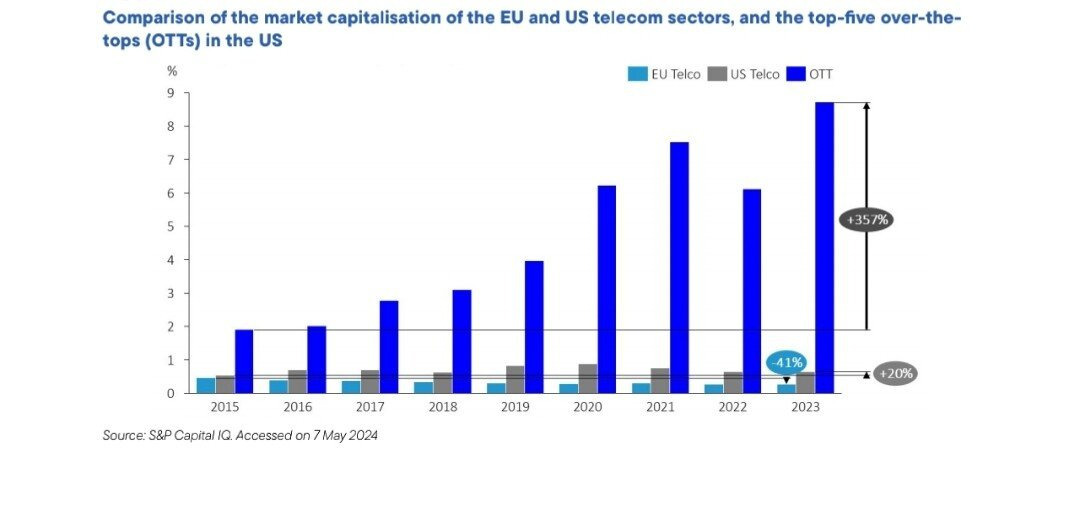 Comparison of the market capitalisation of the EU and US telecom sectors, and the top-five over-the-tops (OTTs) in the US

%

EU Telco
US Telco
OTT

9
8
7
6
5
4
3
2
1
0

+357%
-41%
+20%

2015
2016
2017
2018
2019
2020
2021
2022
2023

Source: S&P Capital IQ. Accessed on 7 May 2024